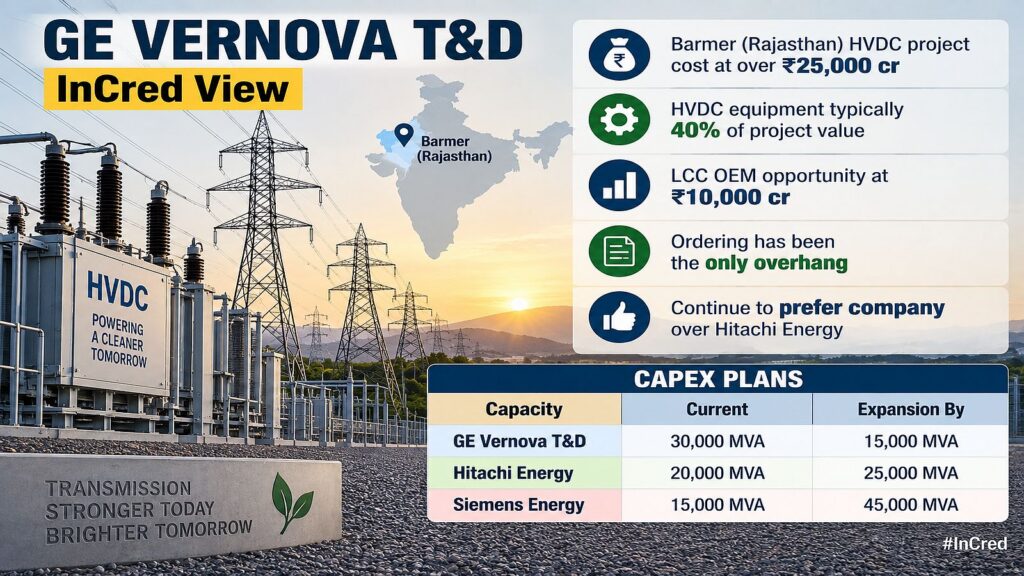 GE VERNOVA T&D

InCred View

Barmer
(Rajasthan)

HVDC
POWERING
A CLEANER
TOMORROW

TRANSMISSION
STRONGER TODAY
BRIGHTER TOMORROW

Barmer (Rajasthan) HVDC project cost at over ₹25,000 cr

HVDC equipment typically 40% of project value

LCC OEM opportunity at ₹10,000 cr

Ordering has been the only overhang

Continue to prefer company over Hitachi Energy

CAPEX PLANS

| Capacity | Current | Expansion By |
|---|---|---|
| GE Vernova T&D | 30,000 MVA | 15,000 MVA |
| Hitachi Energy | 20,000 MVA | 25,000 MVA |
| Siemens Energy | 15,000 MVA | 45,000 MVA |

#InCred